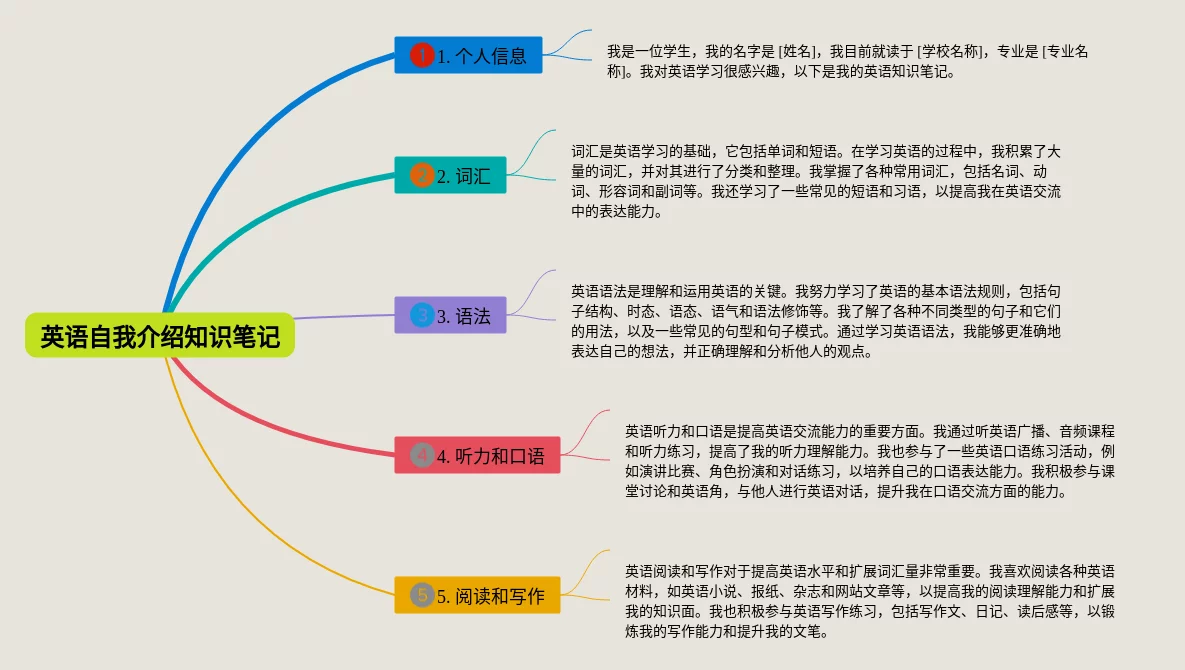 英语自我介绍知识笔记

1 1. 个人信息

我是一位学生，我的名字是 [姓名]，我目前就读于 [学校名称]，专业是 [专业名称]。我对英语学习很感兴趣，以下是我的英语知识笔记。

2 2. 词汇

词汇是英语学习的基础，它包括单词和短语。在学习英语的过程中，我积累了大量的词汇，并对其进行了分类和整理。我掌握了各种常用词汇，包括名词、动词、形容词和副词等。我还学习了一些常见的短语和习语，以提高我在英语交流中的表达能力。

3 3. 语法

英语语法是理解和运用英语的关键。我努力学习了英语的基本语法规则，包括句子结构、时态、语态、语气和语法修饰等。我了解了各种不同类型的句子和它们的用法，以及一些常见的句型和句子模式。通过学习英语语法，我能够更准确地表达自己的想法，并正确理解和分析他人的观点。

4 4. 听力和口语

英语听力和口语是提高英语交流能力的重要方面。我通过听英语广播、音频课程和听力练习，提高了我的听力理解能力。我也参与了一些英语口语练习活动，例如演讲比赛、角色扮演和对话练习，以培养自己的口语表达能力。我积极参与课堂讨论和英语角，与他人进行英语对话，提升我在口语交流方面的能力。

5 5. 阅读和写作

英语阅读和写作对于提高英语水平和扩展词汇量非常重要。我喜欢阅读各种英语材料，如英语小说、报纸、杂志和网站文章等，以提高我的阅读理解能力和扩展我的知识面。我也积极参与英语写作练习，包括写作文、日记、读后感等，以锻炼我的写作能力和提升我的文笔。